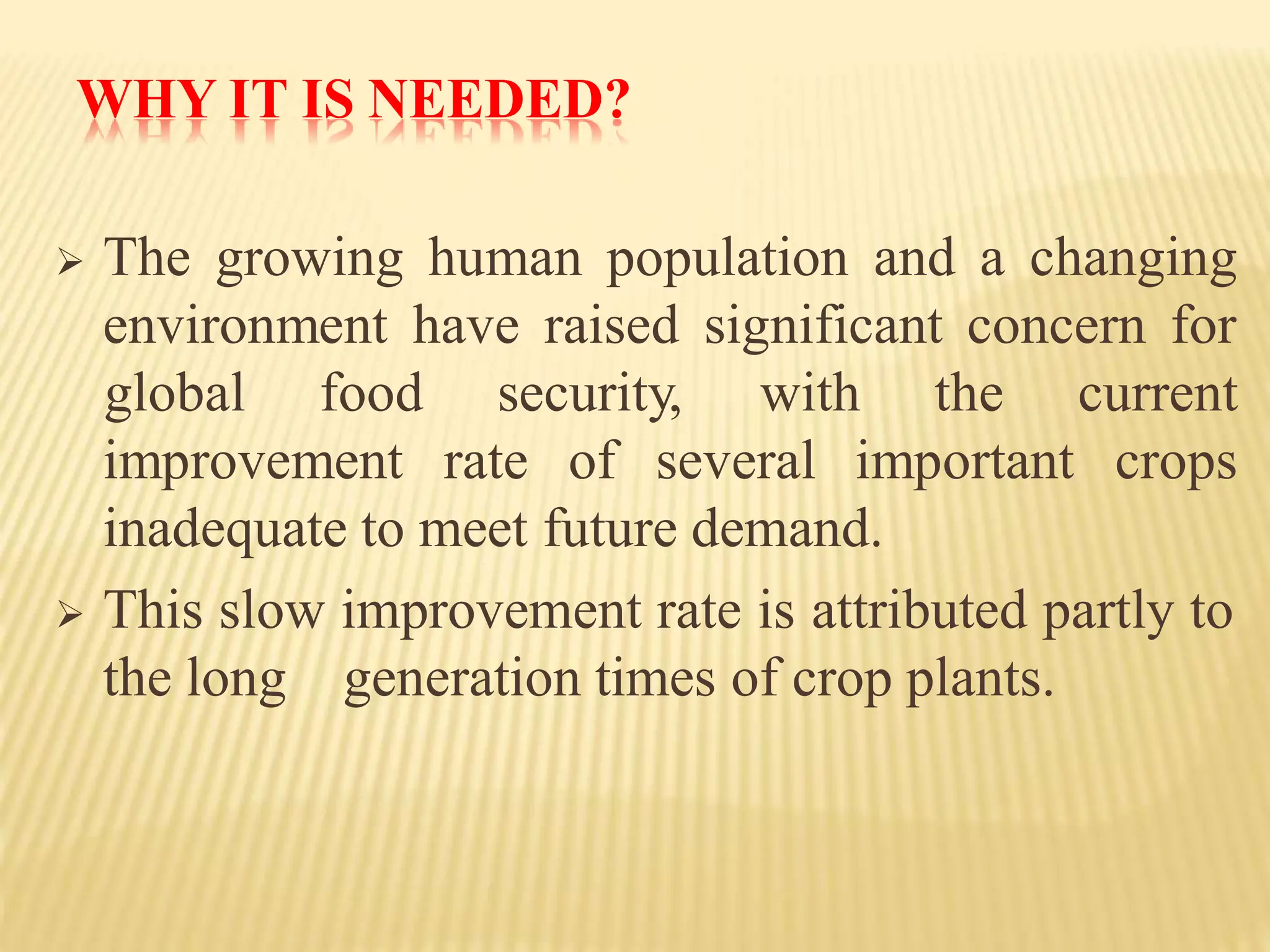 WHY IT IS NEEDED?

➢ The growing human population and a changing environment have raised significant concern for global food security, with the current improvement rate of several important crops inadequate to meet future demand.

➢ This slow improvement rate is attributed partly to the long generation times of crop plants.